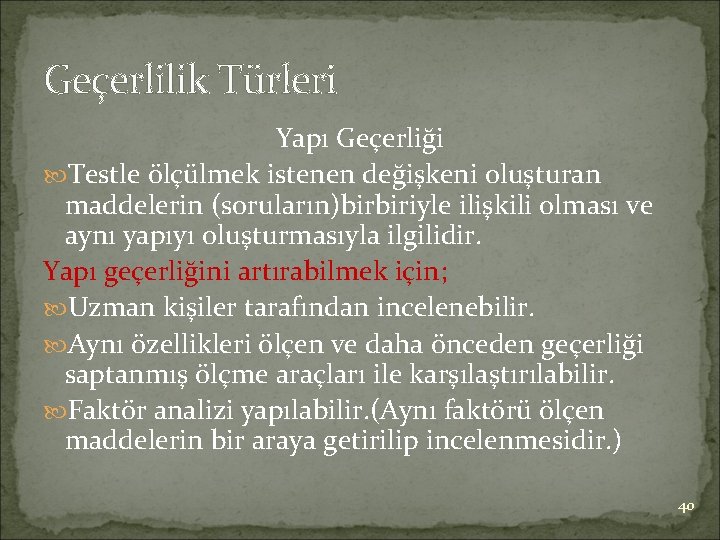 Geçerlilik Türleri

Yapı Geçerliği

Testle ölçülmek istenen değişkeni oluşturan maddelerin (soruların)birbiriyle ilişkili olması ve aynı yapıyı oluşturmasıyla ilgilidir.

Yapı geçerliğini artırabilmek için;

Uzman kişiler tarafından incelenebilir.

Aynı özellikleri ölçen ve daha önceden geçerliği saptanmış ölçme araçları ile karşılaştırılabilir.

Faktör analizi yapılabilir.(Aynı faktörü ölçen maddelerin bir araya getirilip incelenmesidir.)

40